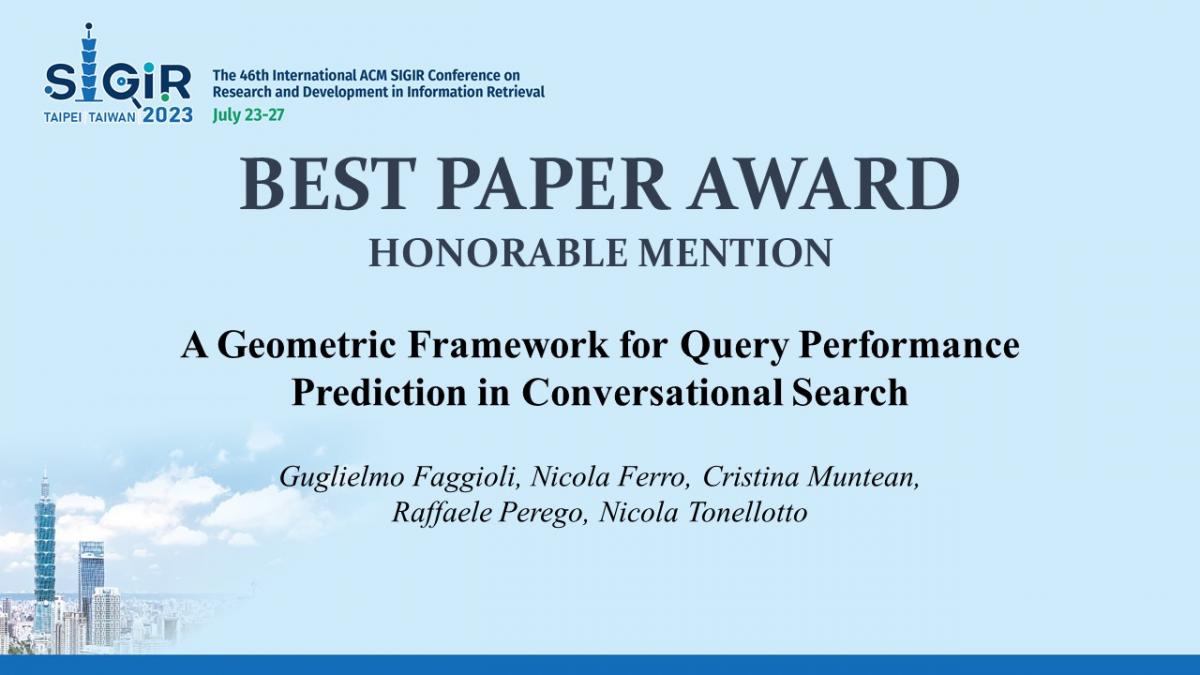 SIGIR
TAIPEI TAIWAN 2023

The 46th International ACM SIGIR Conference on Research and Development in Information Retrieval
July 23-27

BEST PAPER AWARD
HONORABLE MENTION

A Geometric Framework for Query Performance Prediction in Conversational Search

Guglielmo Faggioli, Nicola Ferro, Cristina Muntean, Raffaele Perego, Nicola Tonellotto